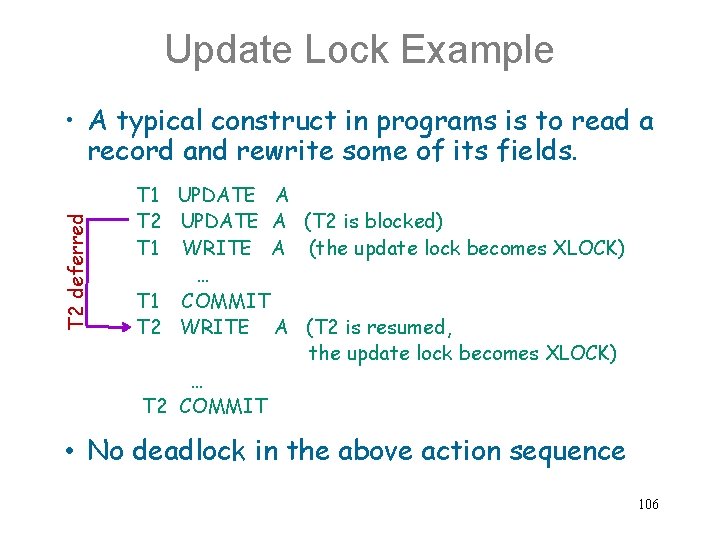 Update Lock Example

• A typical construct in programs is to read a record and rewrite some of its fields.

T2 deferred

T1 UPDATE A
T2 UPDATE A (T2 is blocked)
T1 WRITE A (the update lock becomes XLOCK)
…
T1 COMMIT
T2 WRITE A (T2 is resumed, the update lock becomes XLOCK)
…
T2 COMMIT

• No deadlock in the above action sequence

106